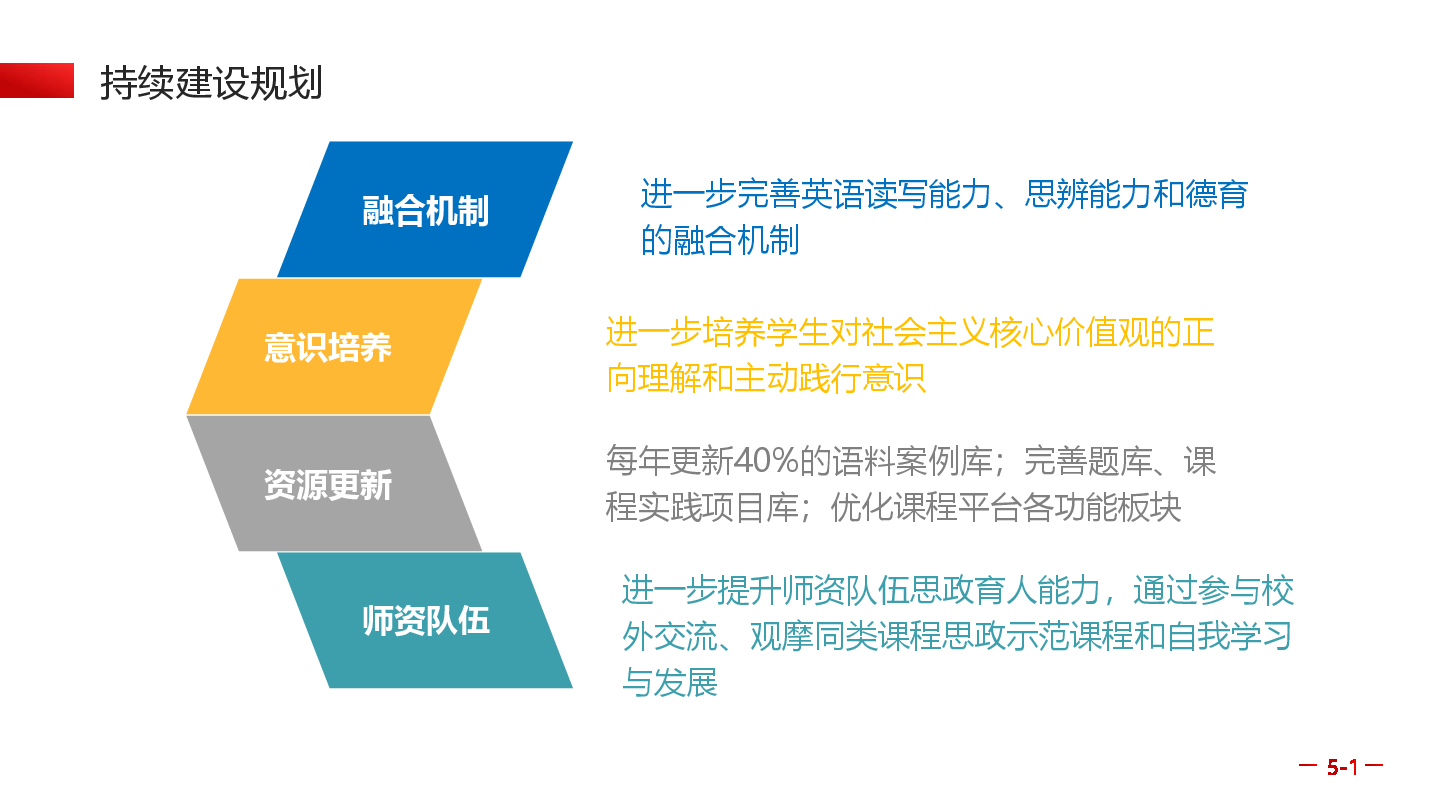 持续建设规划

融合机制

进一步完善英语读写能力、思辨能力和德育的融合机制

意识培养

进一步培养学生对社会主义核心价值观的正向理解和主动践行意识

资源更新

每年更新40%的语料案例库；完善题库、课程实践项目库；优化课程平台各功能板块

师资队伍

进一步提升师资队伍思政育人能力，通过参与校外交流、观摩同类课程思政示范课程和自我学习与发展

— 5-1 —